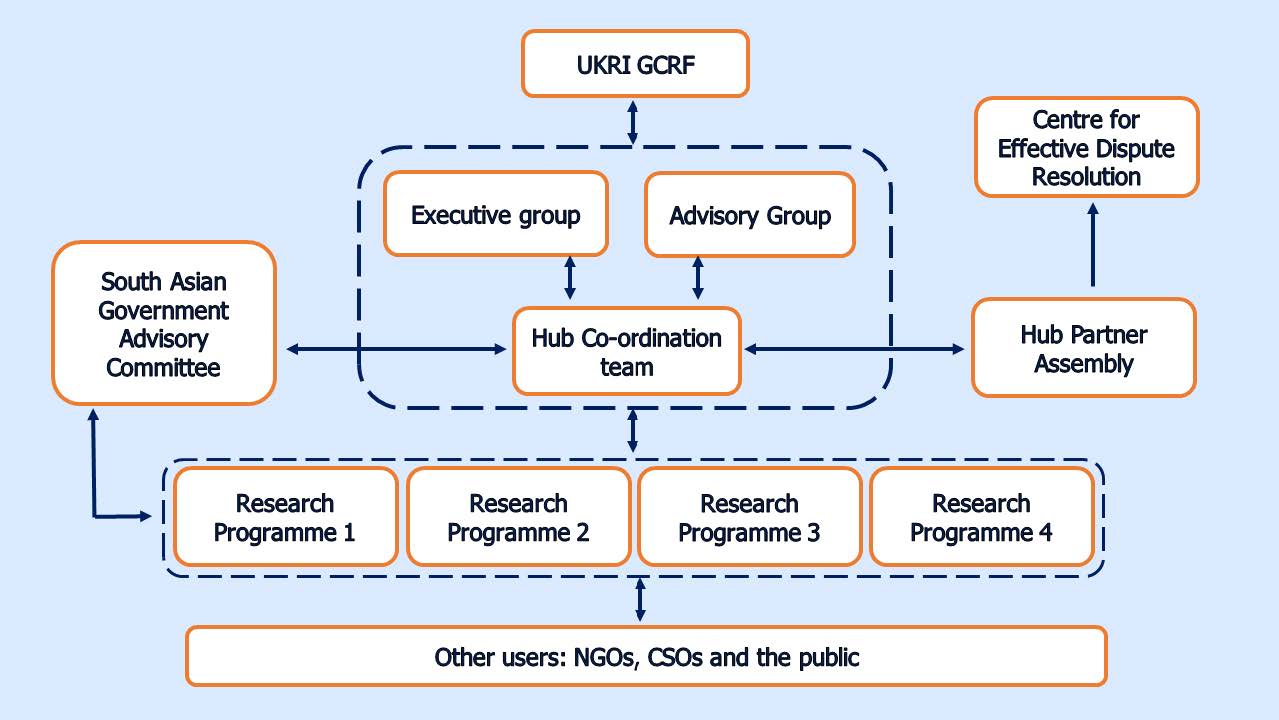 UKRI GCRF

Centre for Effective Dispute Resolution

Executive group

Advisory Group

South Asian Government Advisory Committee

Hub Co-ordination team

Hub Partner Assembly

Research Programme 1

Research Programme 2

Research Programme 3

Research Programme 4

Other users: NGOs, CSOs and the public